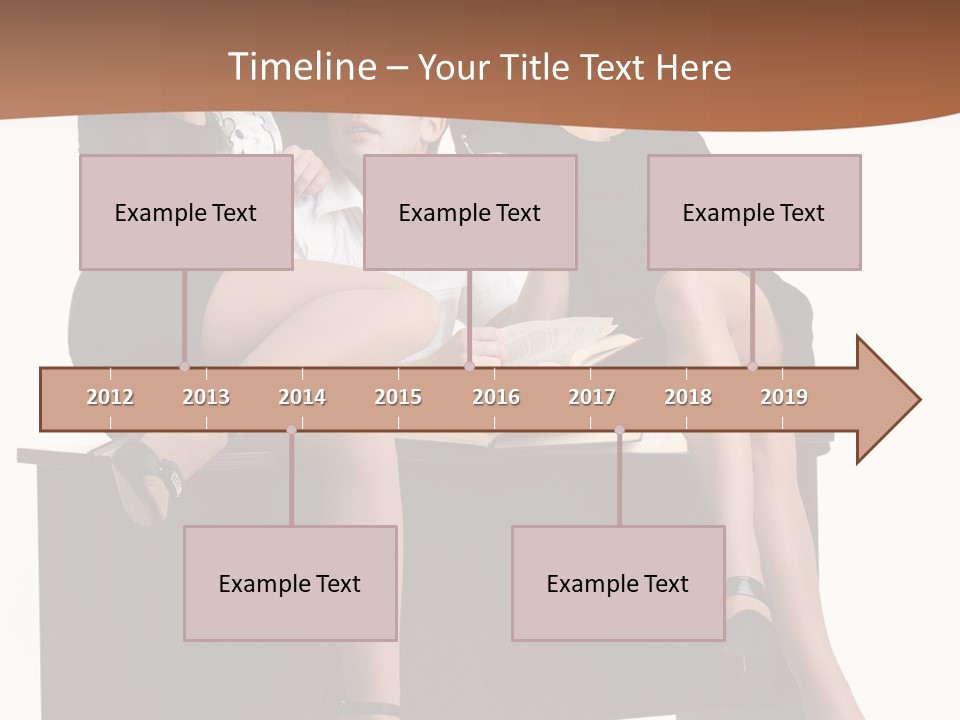 Timeline – Your Title Text Here

Example Text

Example Text

Example Text

2012 2013 2014 2015 2016 2017 2018 2019

Example Text

Example Text